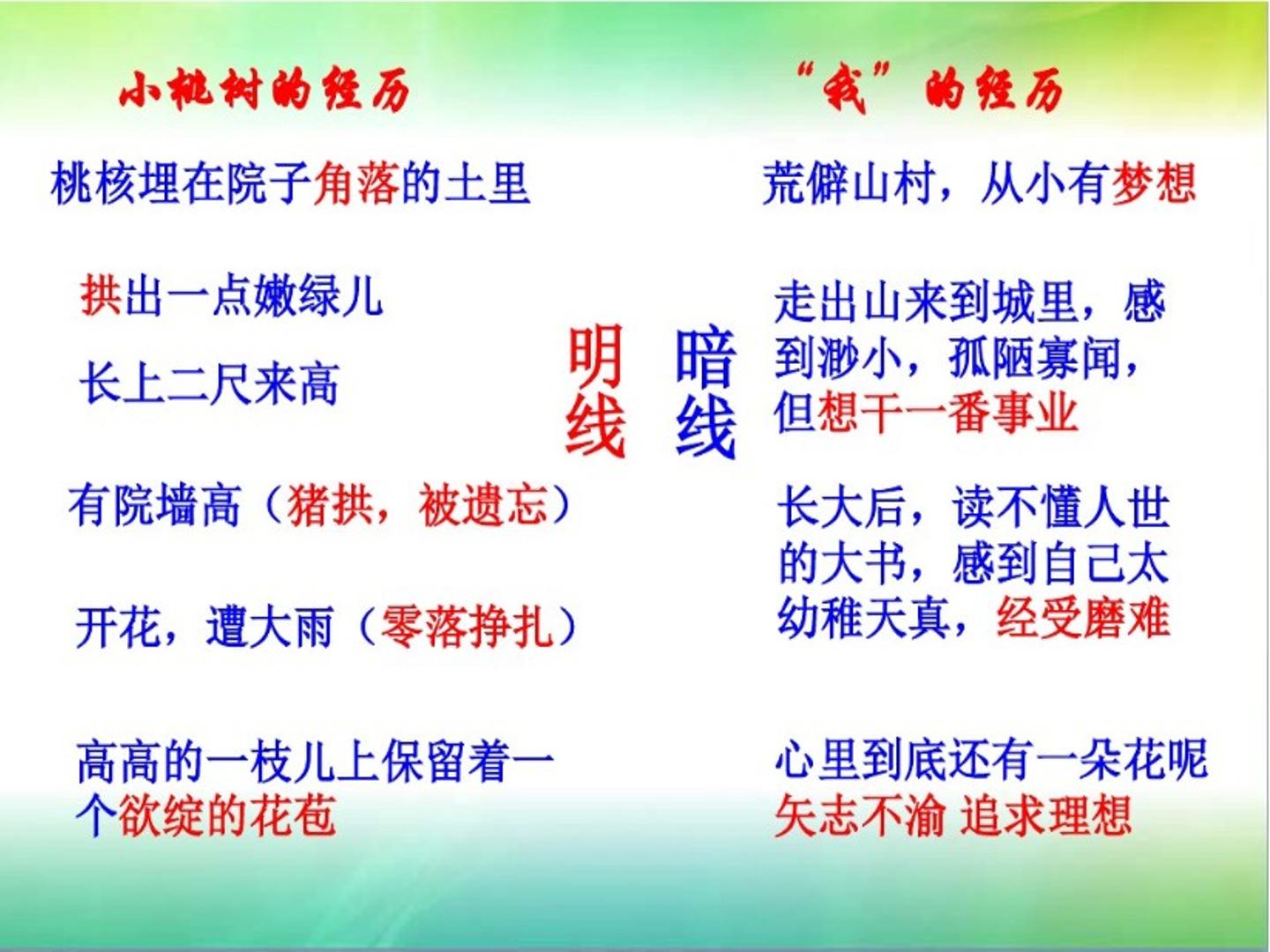 小桃树的经历

桃核埋在院子角落的土里

拱出一点嫩绿儿

长上二尺来高

有院墙高（猪拱，被遗忘）

开花，遭大雨（零落挣扎）

高高的一枝儿上保留着一个欲绽的花苞

明线

暗线

“我”的经历

荒僻山村，从小有梦想

走出山来到城里，感到渺小，孤陋寡闻，但想干一番事业

长大后，读不懂人世的大书，感到自己太幼稚天真，经受磨难

心里到底还有一朵花呢

矢志不渝 追求理想